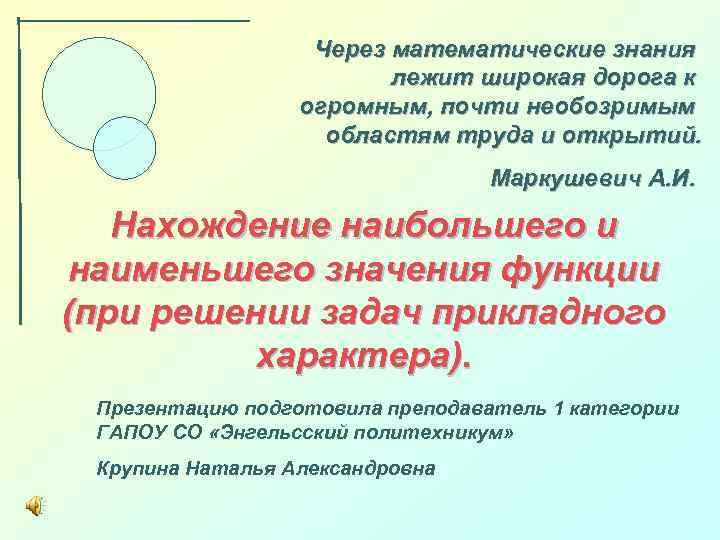 Через математические знания лежит широкая дорога к огромным, почти необозримым областям труда и открытий.

Маркушевич А.И.

Нахождение наибольшего и наименьшего значения функции (при решении задач прикладного характера).

Презентацию подготовила преподаватель 1 категории ГАПОУ СО «Энгельсский политехникум»

Крупина Наталья Александровна